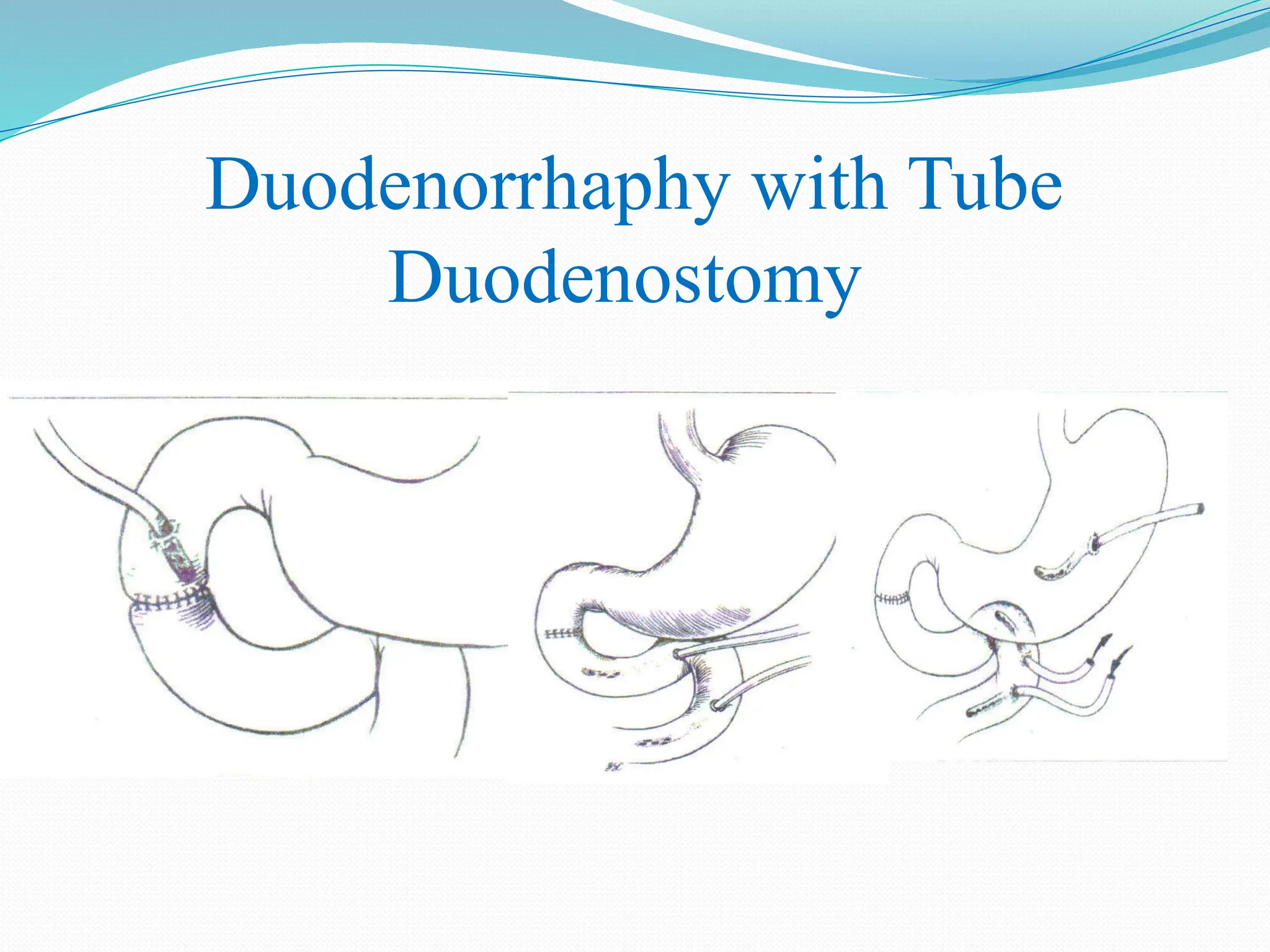 Duodenorrhaphy with Tube Duodenostomy